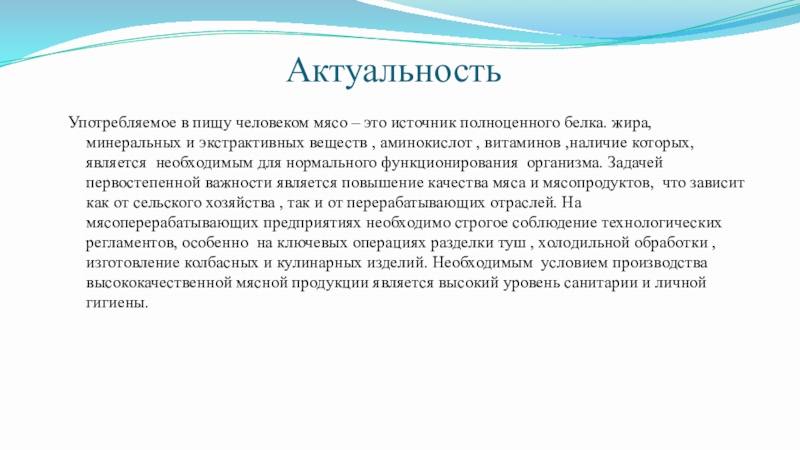 Актуальность

Употребляемое в пищу человеком мясо – это источник полноценного белка. жира, минеральных и экстрактивных веществ , аминокислот , витаминов ,наличие которых, является необходимым для нормального функционирования организма. Задачей первостепенной важности является повышение качества мяса и мясопродуктов, что зависит как от сельского хозяйства , так и от перерабатывающих отраслей. На мясоперерабатывающих предприятиях необходимо строгое соблюдение технологических регламентов, особенно на ключевых операциях разделки туш , холодильной обработки , изготовление колбасных и кулинарных изделий. Необходимым условием производства высококачественной мясной продукции является высокий уровень санитарии и личной гигиены.